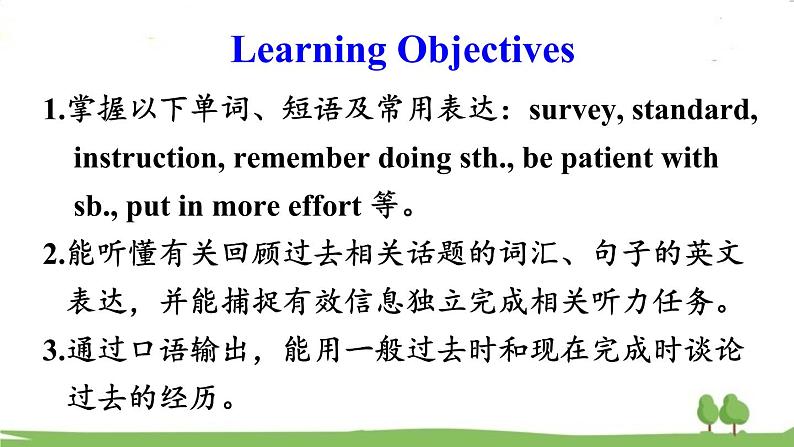 Learning Objectives

1.掌握以下单词、短语及常用表达：survey, standard, instruction, remember doing sth., be patient with sb., put in more effort 等。

2.能听懂有关回顾过去相关话题的词汇、句子的英文表达，并能捕捉有效信息独立完成相关听力任务。

3.通过口语输出，能用一般过去时和现在完成时谈论过去的经历。